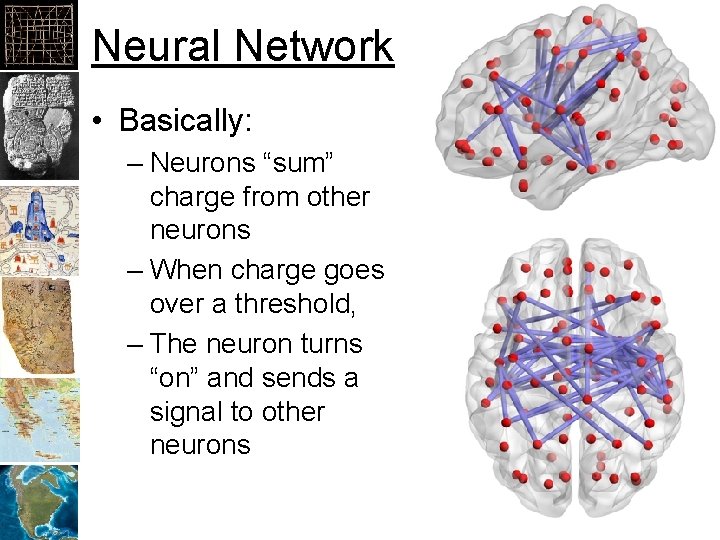 Neural Network

• Basically:
– Neurons “sum” charge from other neurons
– When charge goes over a threshold,
– The neuron turns “on” and sends a signal to other neurons